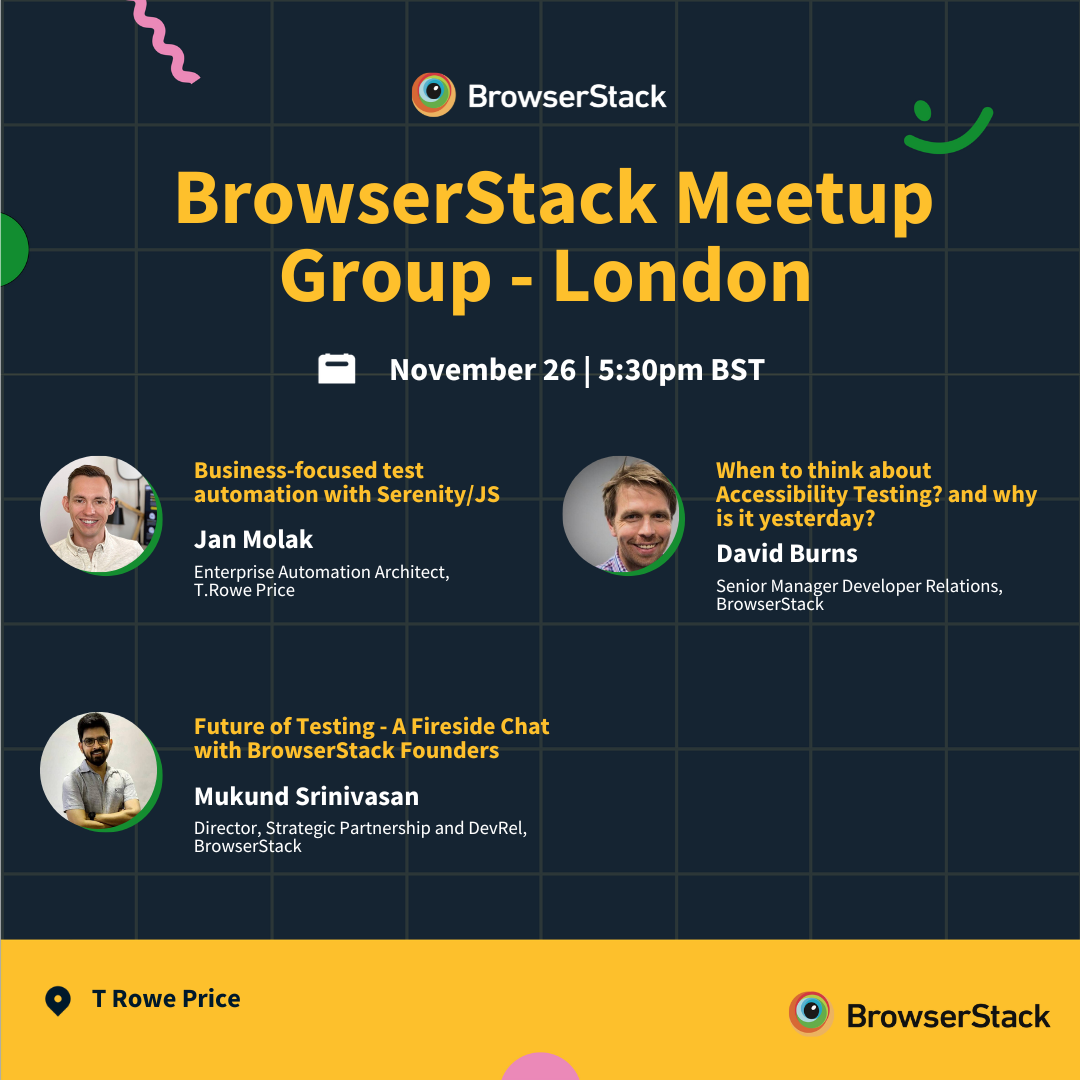 BrowserStack

BrowserStack Meetup Group - London

November 26 | 5:30pm BST

Business-focused test automation with Serenity/JS

Jan Molak

Enterprise Automation Architect, T.Rowe Price

When to think about Accessibility Testing? and why is it yesterday?

David Burns

Senior Manager Developer Relations, BrowserStack

Future of Testing - A Fireside Chat with BrowserStack Founders

Mukund Srinivasan

Director, Strategic Partnership and DevRel, BrowserStack

T Rowe Price

BrowserStack